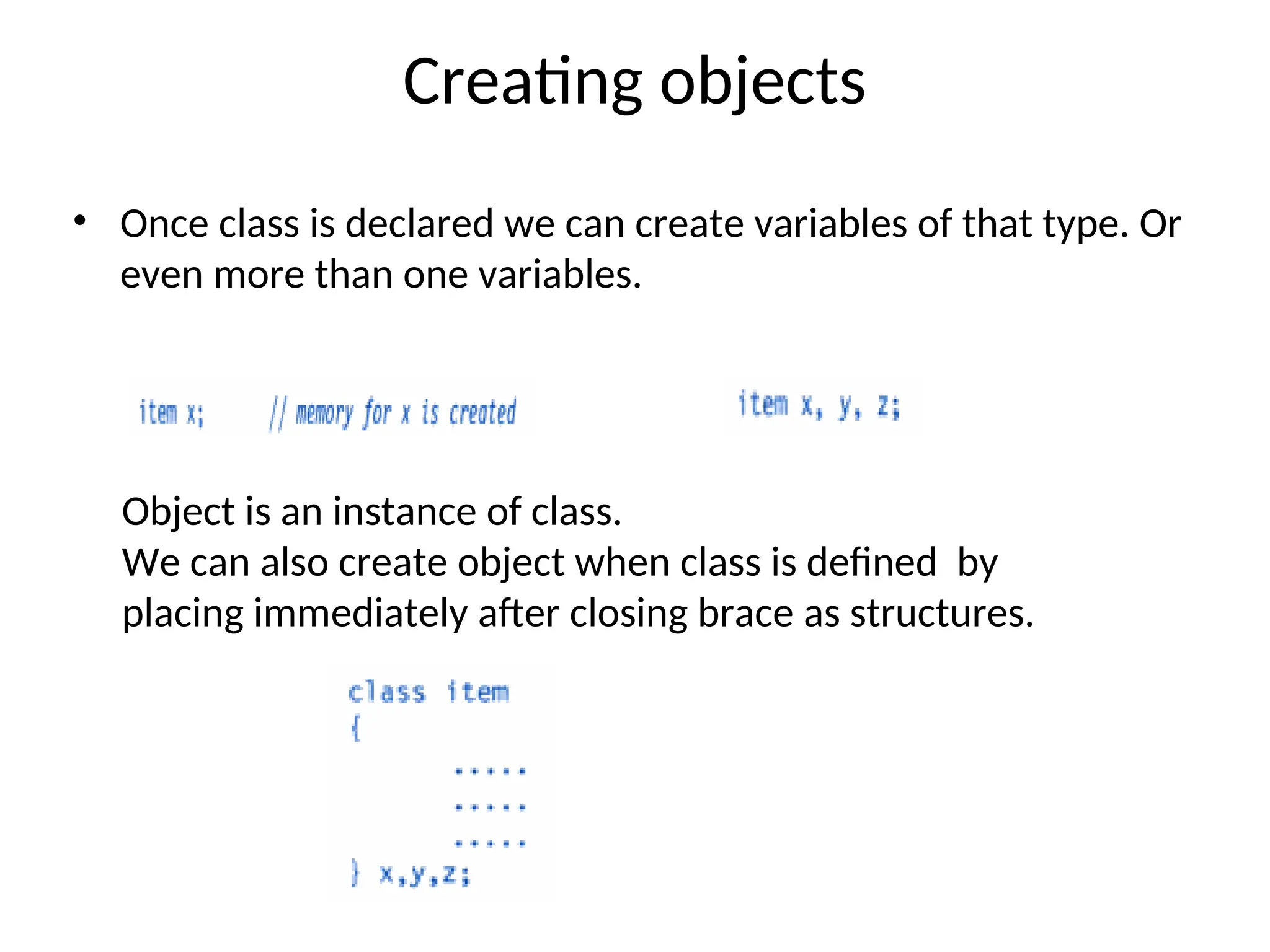 Creating objects

• Once class is declared we can create variables of that type. Or even more than one variables.

item x; // memory for x is created

item x, y, z;

Object is an instance of class.
We can also create object when class is defined by placing immediately after closing brace as structures.

class item
{
.....
.....
.....
} x,y,z;